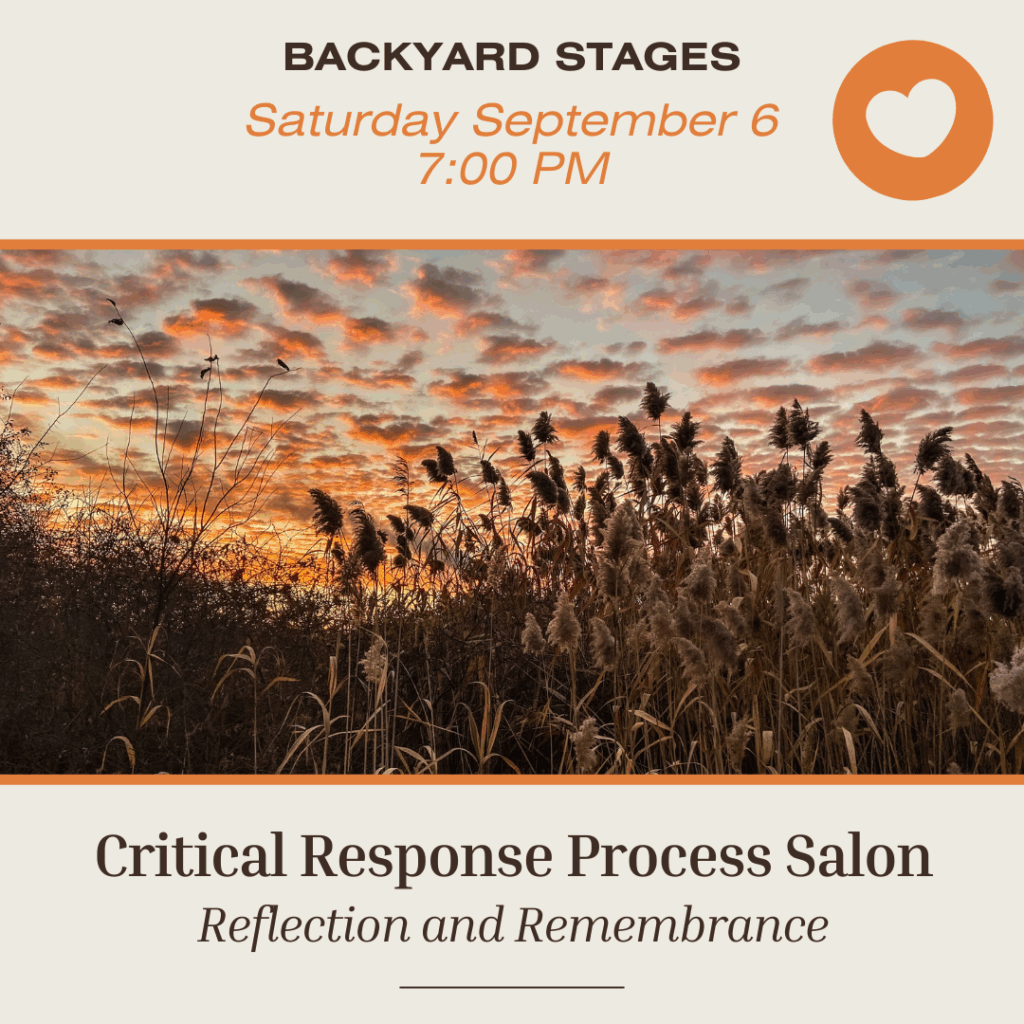 BACKYARD STAGES
Saturday September 6
7:00 PM

Critical Response Process Salon
Reflection and Remembrance